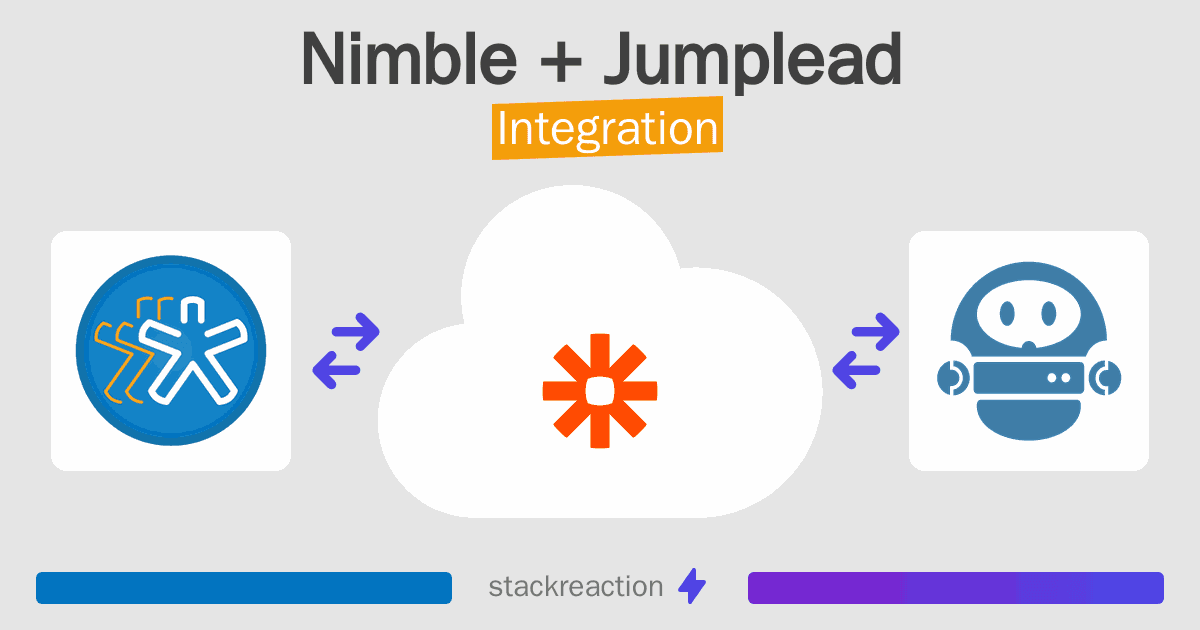 Nimble + Jumplead
Integration

stackreaction